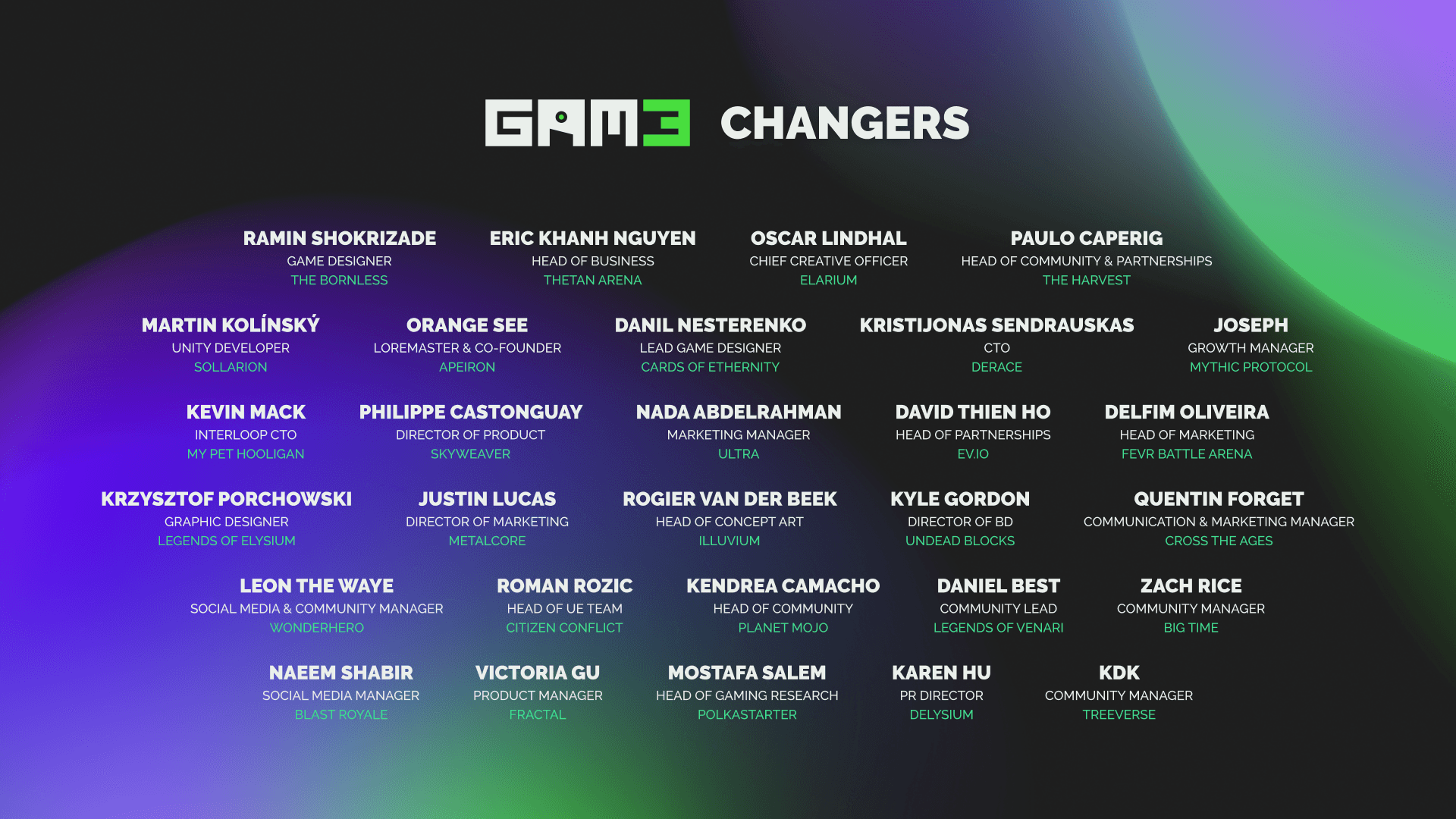 GAM3 CHANGERS

RAMIN SHOKRIZADE
GAME DESIGNER
THE BORNLESS

ERIC KHANH NGUYEN
HEAD OF BUSINESS
THETAN ARENA

OSCAR LINDHAL
CHIEF CREATIVE OFFICER
ELARIUM

PAULO CAPERIG
HEAD OF COMMUNITY & PARTNERSHIPS
THE HARVEST

MARTIN KOLÍNSKÝ
UNITY DEVELOPER
SOLLARION

ORANGE SEE
LOREMASTER & CO-FOUNDER
APEIRON

DANIL NESTERENKO
LEAD GAME DESIGNER
CARDS OF ETHERNITY

KRISTIJONAS SENDRAUSKAS
CTO
DERACE

JOSEPH
GROWTH MANAGER
MYTHIC PROTOCOL

KEVIN MACK
INTERLOOP CTO
MY PET HOOLIGAN

PHILIPPE CASTONGUAY
DIRECTOR OF PRODUCT
SKYWEAVER

NADA ABDELRAHMAN
MARKETING MANAGER
ULTRA

DAVID THIEN HO
HEAD OF PARTNERSHIPS
EV.IO

DELFIM OLIVEIRA
HEAD OF MARKETING
FEVR BATTLE ARENA

KRZYSZTOF PORCHOWSKI
GRAPHIC DESIGNER
LEGENDS OF ELYSIUM

JUSTIN LUCAS
DIRECTOR OF MARKETING
METALCORE

ROGIER VAN DER BEEK
HEAD OF CONCEPT ART
ILLUVIUM

KYLE GORDON
DIRECTOR OF BD
UNDEAD BLOCKS

QUENTIN FORGET
COMMUNICATION & MARKETING MANAGER
CROSS THE AGES

LEON THE WAYE
SOCIAL MEDIA & COMMUNITY MANAGER
WONDERHERO

ROMAN ROZIC
HEAD OF UE TEAM
CITIZEN CONFLICT

KENDREA CAMACHO
HEAD OF COMMUNITY
PLANET MOJO

DANIEL BEST
COMMUNITY LEAD
LEGENDS OF VENARI

ZACH RICE
COMMUNITY MANAGER
BIG TIME

NAEEM SHABIR
SOCIAL MEDIA MANAGER
BLAST ROYALE

VICTORIA GU
PRODUCT MANAGER
FRACTAL

MOSTAFA SALEM
HEAD OF GAMING RESEARCH
POLKASTARTER

KAREN HU
PR DIRECTOR
DELYSIUM

KDK
COMMUNITY MANAGER
TREEVERSE